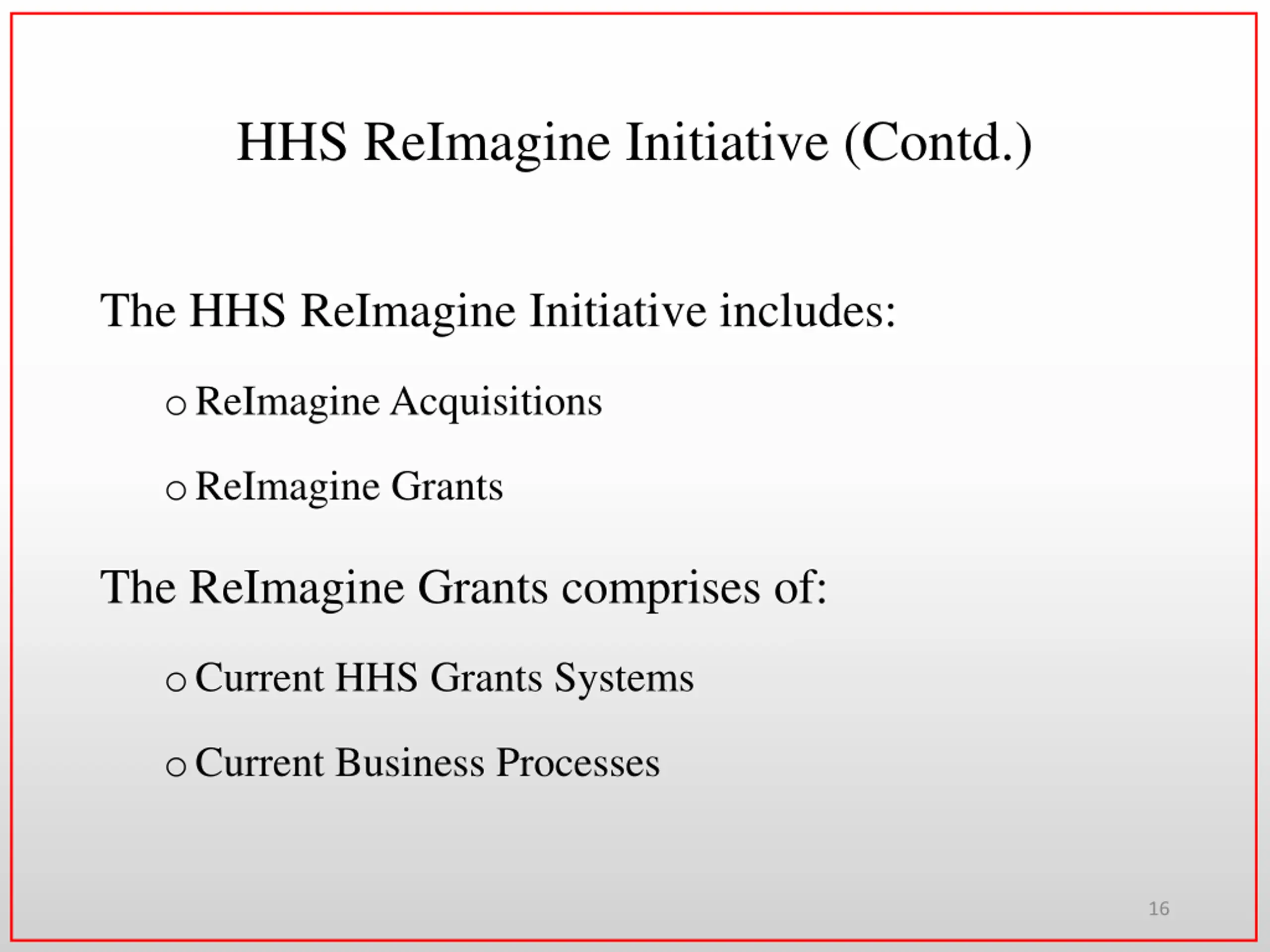 HHS ReImagine Initiative (Contd.)

The HHS ReImagine Initiative includes:

o ReImagine Acquisitions

o ReImagine Grants

The ReImagine Grants comprises of:

o Current HHS Grants Systems

o Current Business Processes

16